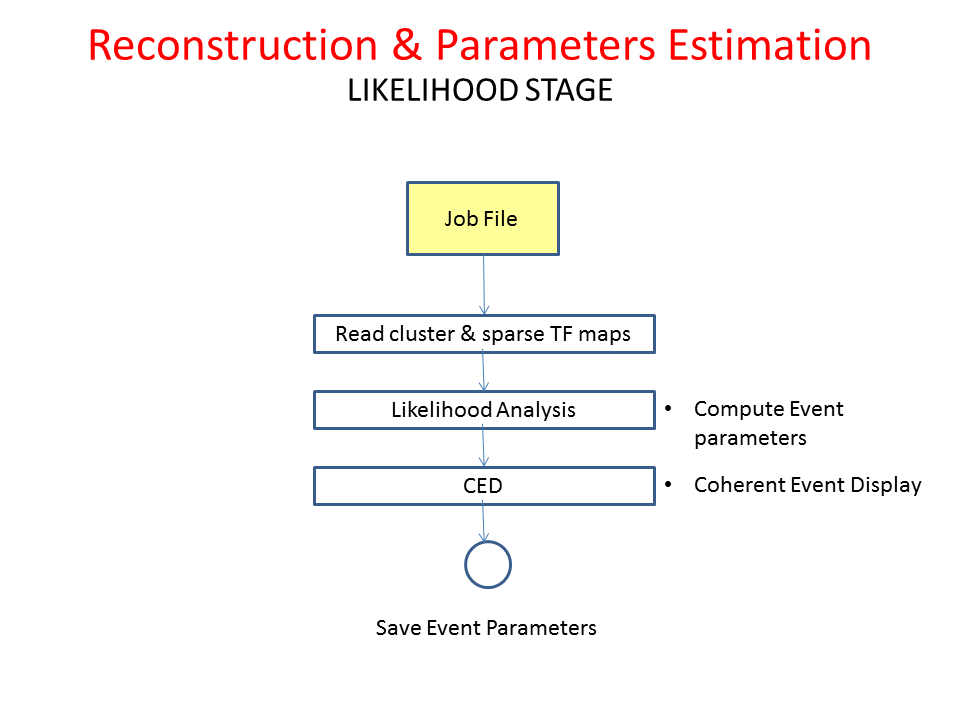 Reconstruction & Parameters Estimation
LIKELIHOOD STAGE

Job File

Read cluster & sparse TF maps

Likelihood Analysis

• Compute Event parameters

CED

• Coherent Event Display

Save Event Parameters